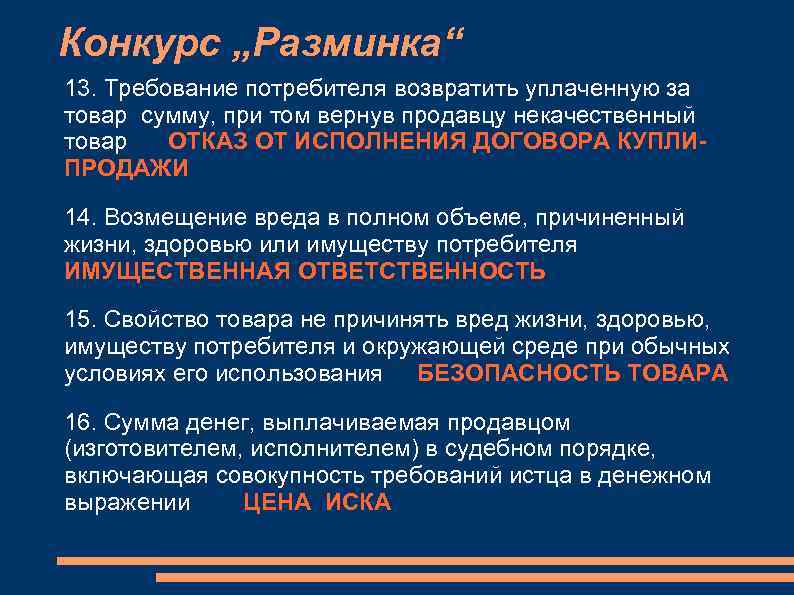 Конкурс „Разминка“

13. Требование потребителя возвратить уплаченную за товар сумму, при том вернув продавцу некачественный товар ОТКАЗ ОТ ИСПОЛНЕНИЯ ДОГОВОРА КУПЛИ-ПРОДАЖИ

14. Возмещение вреда в полном объеме, причиненный жизни, здоровью или имуществу потребителя ИМУЩЕСТВЕННАЯ ОТВЕТСТВЕННОСТЬ

15. Свойство товара не причинять вред жизни, здоровью, имуществу потребителя и окружающей среде при обычных условиях его использования БЕЗОПАСНОСТЬ ТОВАРА

16. Сумма денег, выплачиваемая продавцом (изготовителем, исполнителем) в судебном порядке, включающая совокупность требований истца в денежном выражении ЦЕНА ИСКА